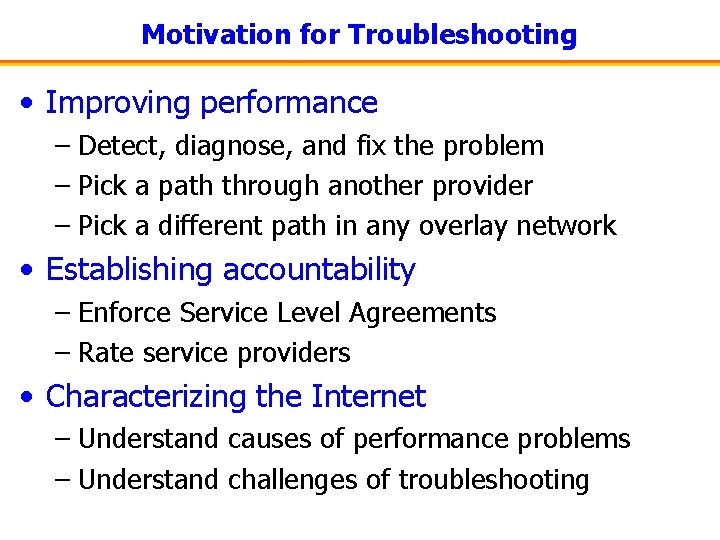 Motivation for Troubleshooting

• Improving performance
– Detect, diagnose, and fix the problem
– Pick a path through another provider
– Pick a different path in any overlay network

• Establishing accountability
– Enforce Service Level Agreements
– Rate service providers

• Characterizing the Internet
– Understand causes of performance problems
– Understand challenges of troubleshooting